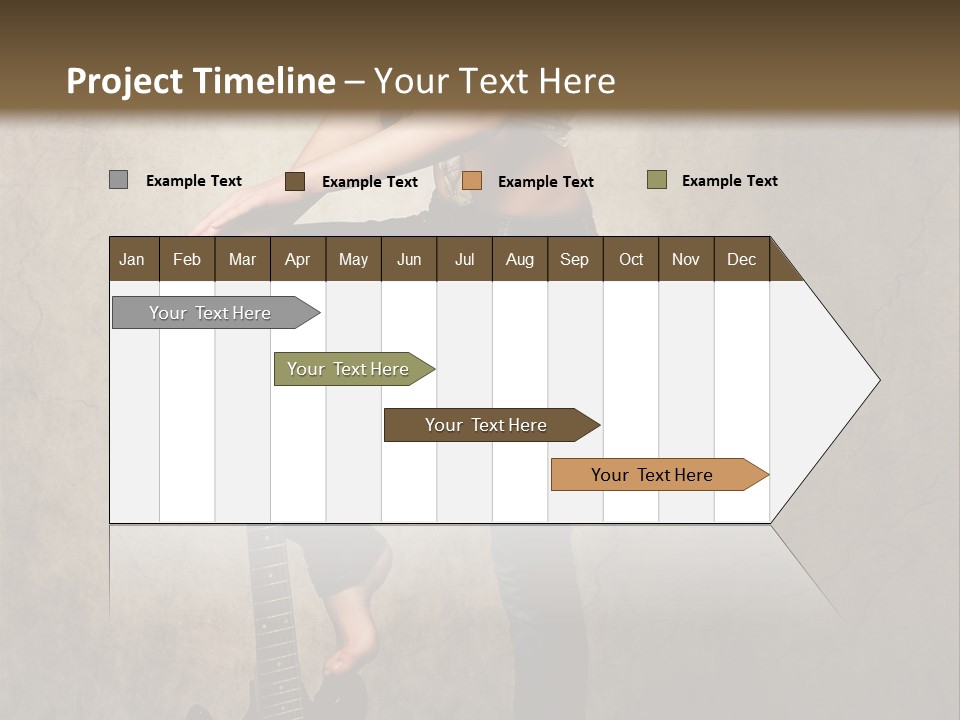 Project Timeline – Your Text Here

Example Text
Example Text
Example Text
Example Text

| Jan | Feb | Mar | Apr | May | Jun | Jul | Aug | Sep | Oct | Nov | Dec |
|---|---|---|---|---|---|---|---|---|---|---|---|

Your Text Here
Your Text Here
Your Text Here
Your Text Here